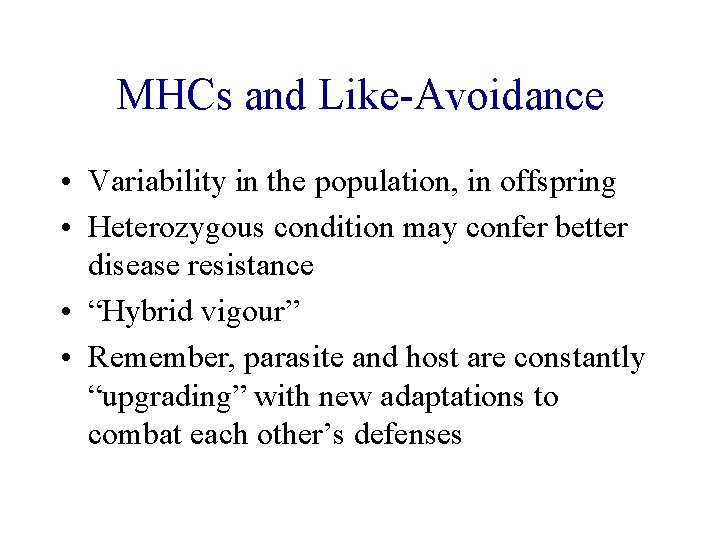 MHCs and Like-Avoidance

• Variability in the population, in offspring
• Heterozygous condition may confer better disease resistance
• “Hybrid vigour”
• Remember, parasite and host are constantly “upgrading” with new adaptations to combat each other’s defenses